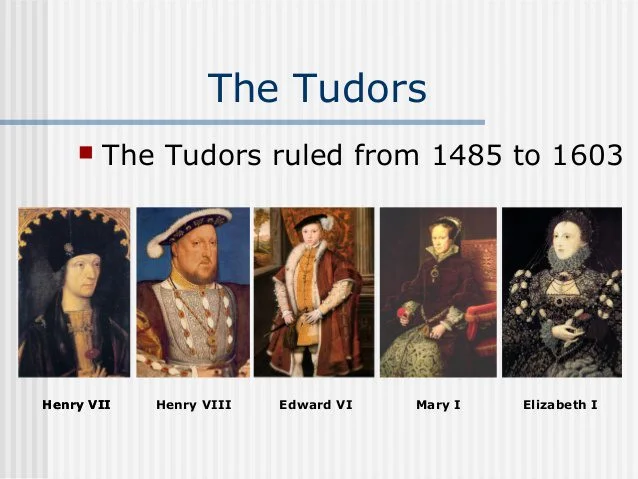 The Tudors

The Tudors ruled from 1485 to 1603

Henry VII

Henry VIII

Edward VI

Mary I

Elizabeth I